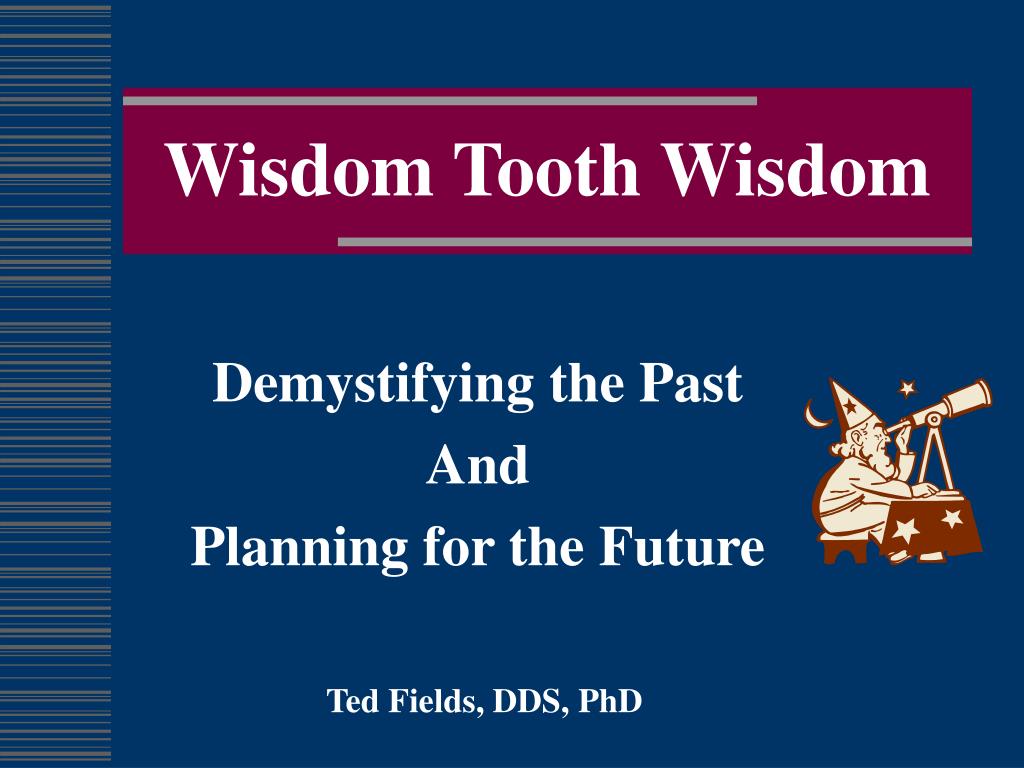 Wisdom Tooth Wisdom

Demystifying the Past
And
Planning for the Future

Ted Fields, DDS, PhD